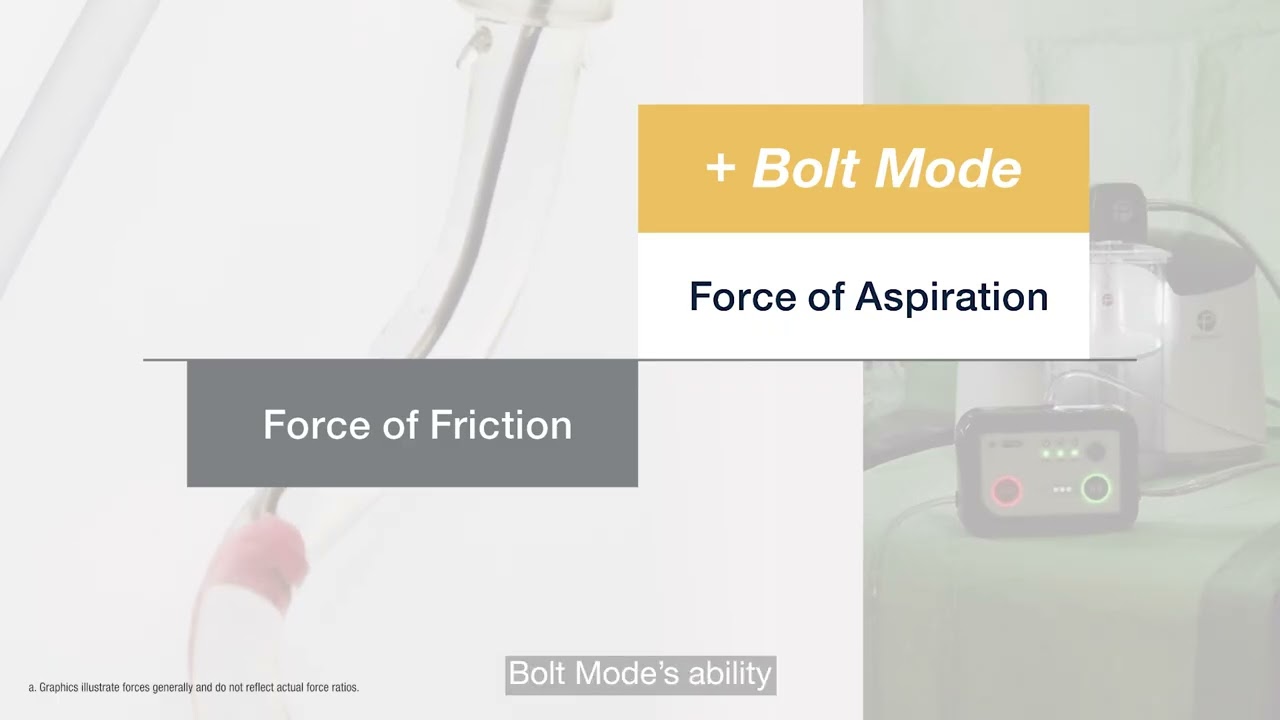 + Bolt Mode

Force of Aspiration

Force of Friction

a. Graphics illustrate forces generally and do not reflect actual force ratios.

Bolt Mode's ability